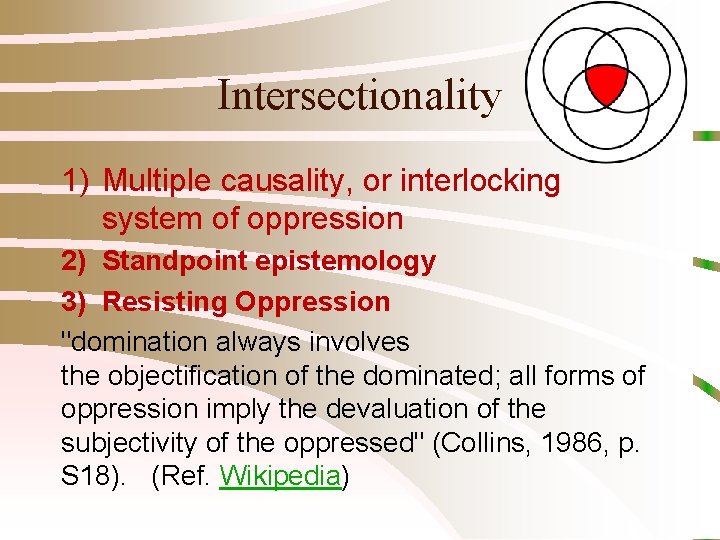 Intersectionality

1) Multiple causality, or interlocking system of oppression
2) Standpoint epistemology
3) Resisting Oppression

"domination always involves
the objectification of the dominated; all forms of oppression imply the devaluation of the subjectivity of the oppressed" (Collins, 1986, p. S18). (Ref. Wikipedia)